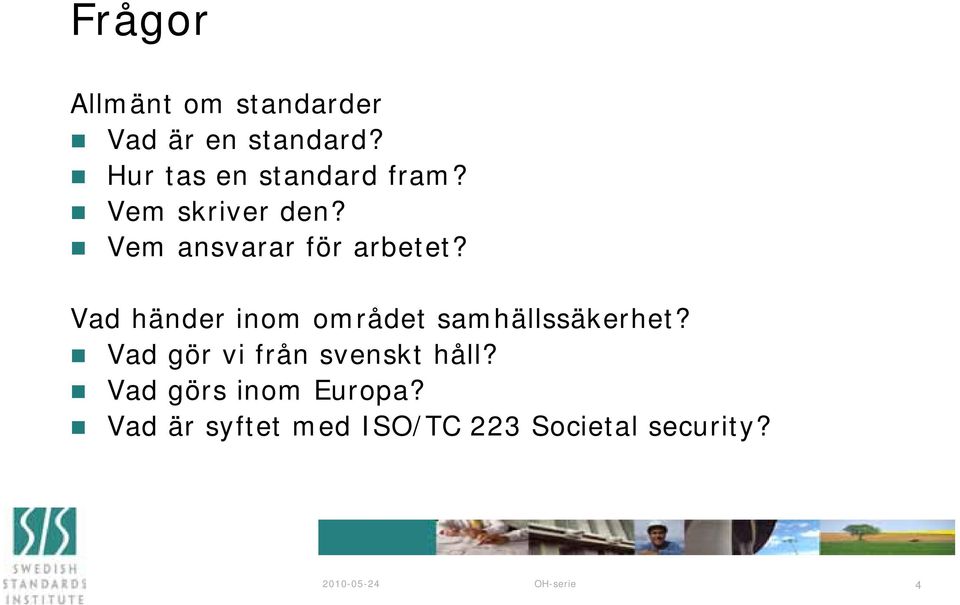 Frågor

Allmänt om standarder
- Vad är en standard?
- Hur tas en standard fram?
- Vem skriver den?
- Vem ansvarar för arbetet?

Vad händer inom området samhällssäkerhet?
- Vad gör vi från svenskt håll?
- Vad görs inom Europa?
- Vad är syftet med ISO/TC 223 Societal security?

SIS
SWEDISH STANDARDS INSTITUTE

2010-05-24

OH-serie

4